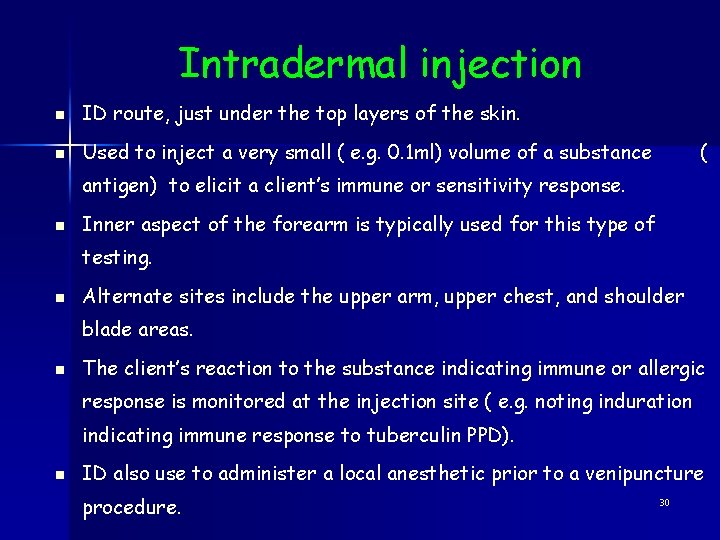 Intradermal injection

- ID route, just under the top layers of the skin.
- Used to inject a very small ( e.g. 0.1ml) volume of a substance ( antigen) to elicit a client's immune or sensitivity response.
- Inner aspect of the forearm is typically used for this type of testing.
- Alternate sites include the upper arm, upper chest, and shoulder blade areas.
- The client's reaction to the substance indicating immune or allergic response is monitored at the injection site ( e.g. noting induration indicating immune response to tuberculin PPD).
- ID also use to administer a local anesthetic prior to a venipuncture procedure.

30